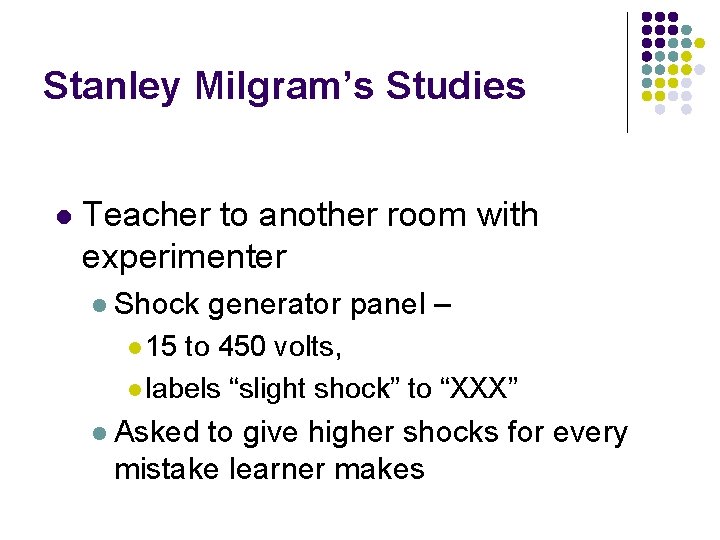 Stanley Milgram’s Studies

- Teacher to another room with experimenter
  - Shock generator panel –
    - 15 to 450 volts,
    - labels “slight shock” to “XXX”
  - Asked to give higher shocks for every mistake learner makes